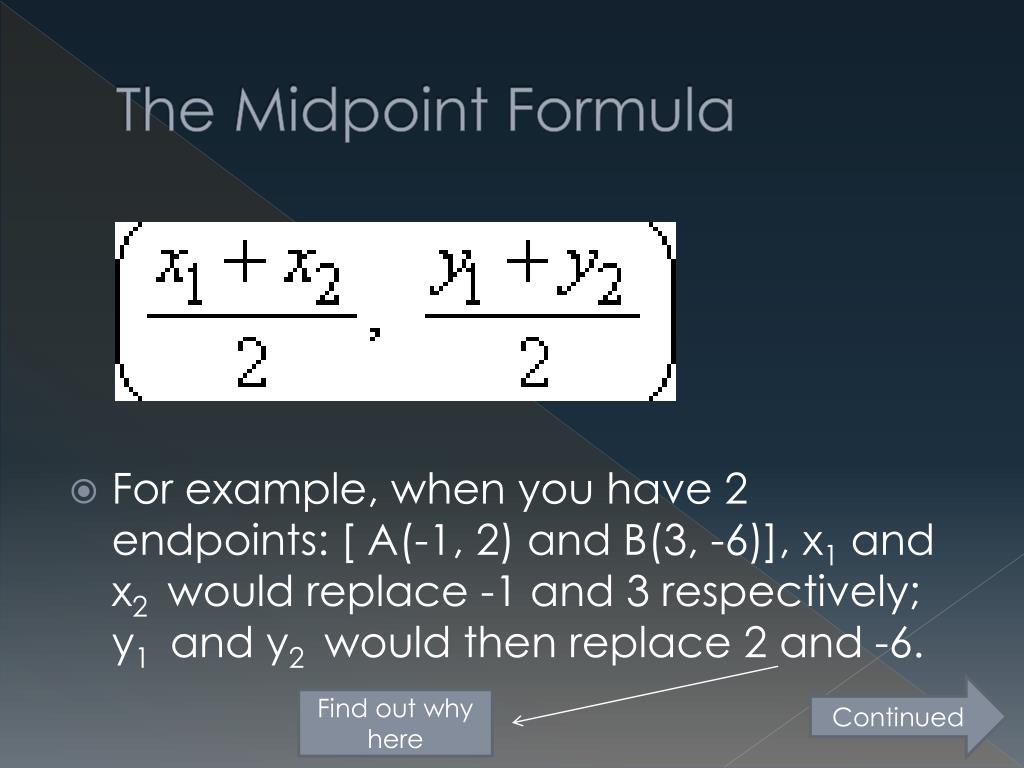 The Midpoint Formula

$\left(\frac{x_1+x_2}{2}, \frac{y_1+y_2}{2}\right)$

For example, when you have 2 endpoints: [ A(-1, 2) and B(3, -6)], $x_1$ and $x_2$ would replace -1 and 3 respectively; $y_1$ and $y_2$ would then replace 2 and -6.

Find out why here

Continued